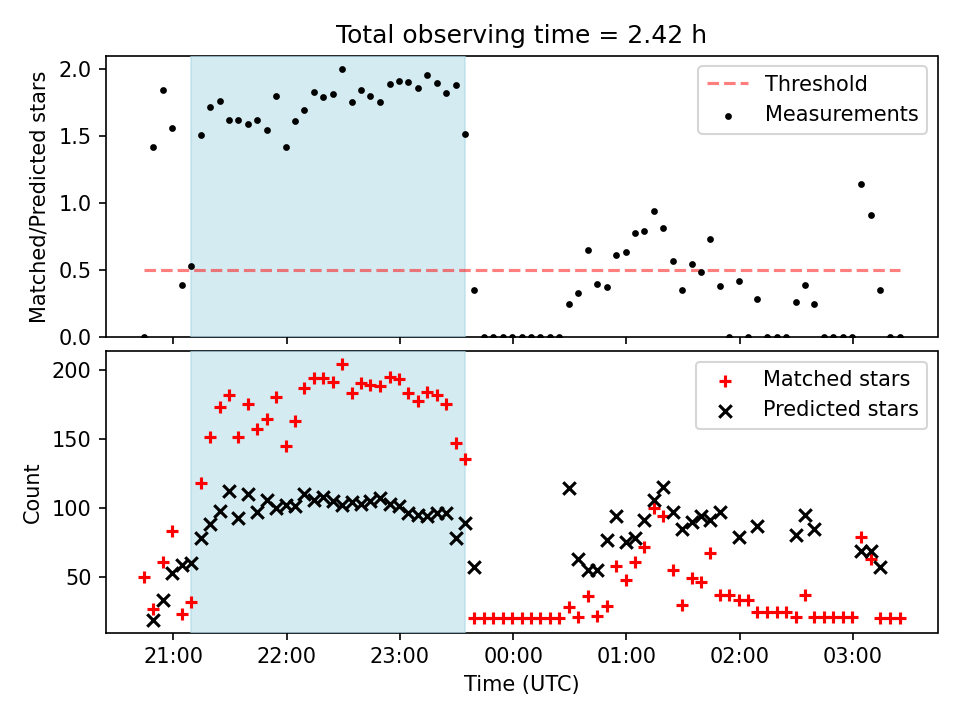 Total observing time = 2.42 h

Matched/Predicted stars

2.0
1.5
1.0
0.5
0.0

Threshold
Measurements

Count

200
150
100
50

Matched stars
Predicted stars

21:00
22:00
23:00
00:00
01:00
02:00
03:00

Time (UTC)